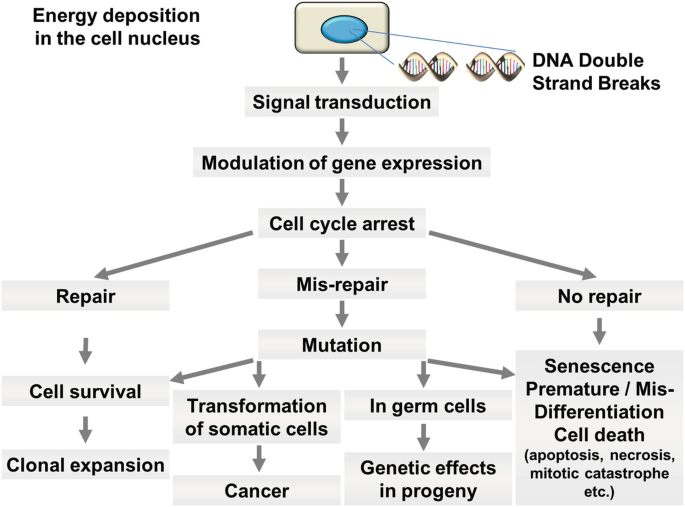 Energy deposition in the cell nucleus

DNA Double Strand Breaks

Signal transduction

Modulation of gene expression

Cell cycle arrest

Repair

Mis-repair

No repair

Mutation

Cell survival

Clonal expansion

Transformation of somatic cells

Cancer

In germ cells

Genetic effects in progeny

Senescence Premature / Mis-Differentiation Cell death (apoptosis, necrosis, mitotic catastrophe etc.)